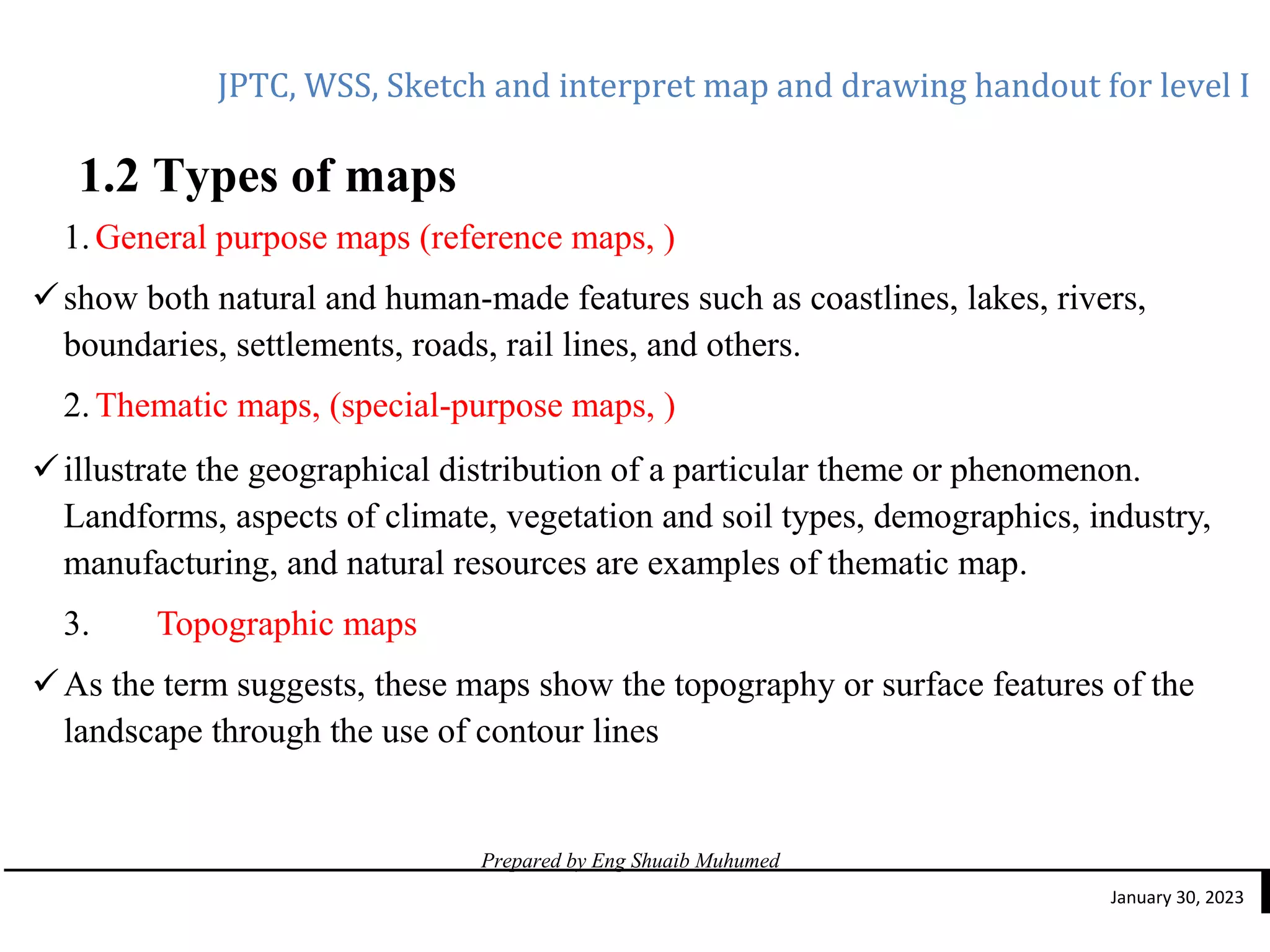 JPTC, WSS, Sketch and interpret map and drawing handout for level I

1.2 Types of maps

1. General purpose maps (reference maps, )

✓ show both natural and human-made features such as coastlines, lakes, rivers, boundaries, settlements, roads, rail lines, and others.

2. Thematic maps, (special-purpose maps, )

✓ illustrate the geographical distribution of a particular theme or phenomenon. Landforms, aspects of climate, vegetation and soil types, demographics, industry, manufacturing, and natural resources are examples of thematic map.

3. Topographic maps

✓ As the term suggests, these maps show the topography or surface features of the landscape through the use of contour lines

Prepared by Eng Shuaib Muhumed

January 30, 2023